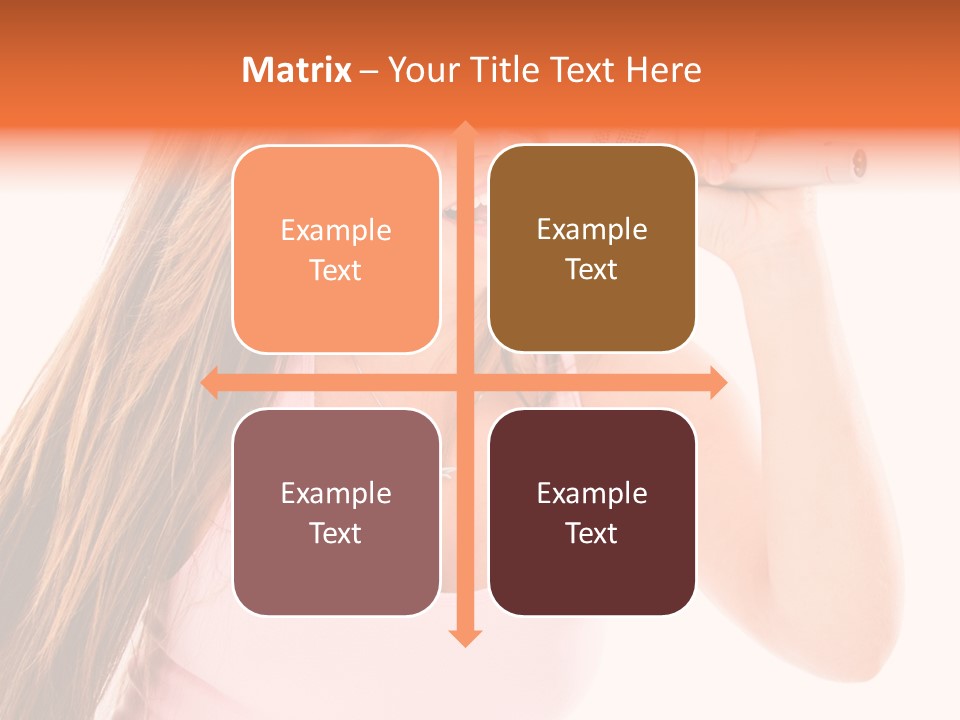 Matrix – Your Title Text Here

Example Text

Example Text

Example Text

Example Text